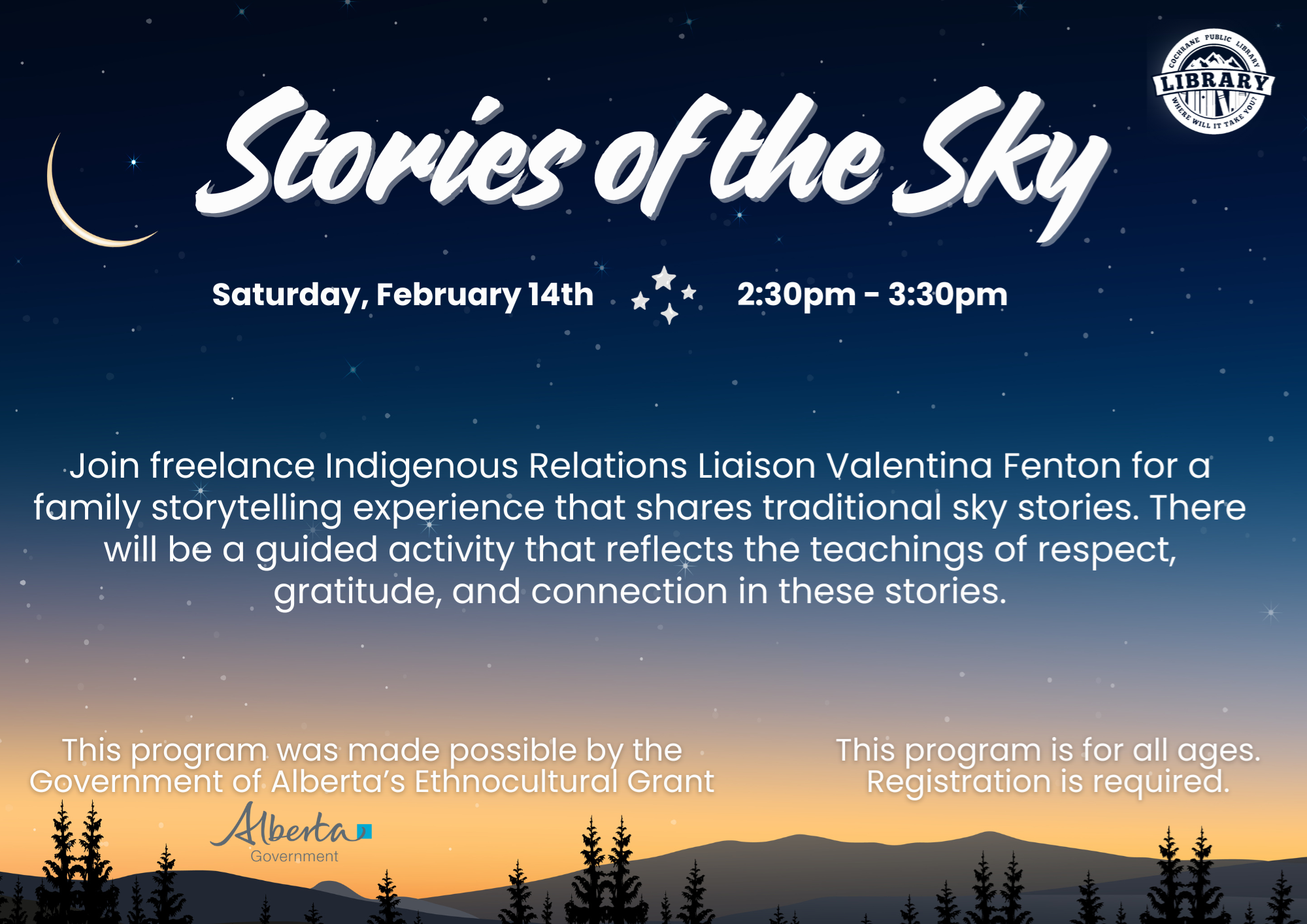 COCHRANE PUBLIC LIBRARY
LIBRARY
WHERE WILL IT TAKE YOU?

Stories of the Sky

Saturday, February 14th

2:30pm - 3:30pm

Join freelance Indigenous Relations Liaison Valentina Fenton for a family storytelling experience that shares traditional sky stories. There will be a guided activity that reflects the teachings of respect, gratitude, and connection in these stories.

This program was made possible by the Government of Alberta's Ethnocultural Grant

Alberta
Government

This program is for all ages. Registration is required.